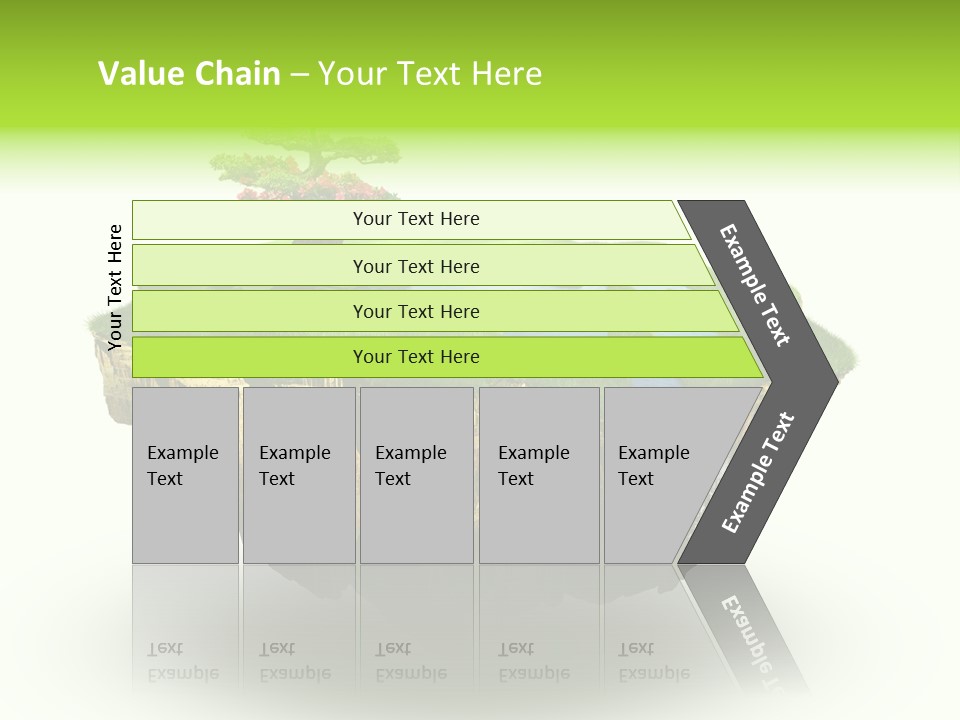 Value Chain – Your Text Here

Your Text Here

Your Text Here

Your Text Here

Your Text Here

Your Text Here

Example Text

Example Text

Example Text

Example Text

Example Text

Example Text

Example Text